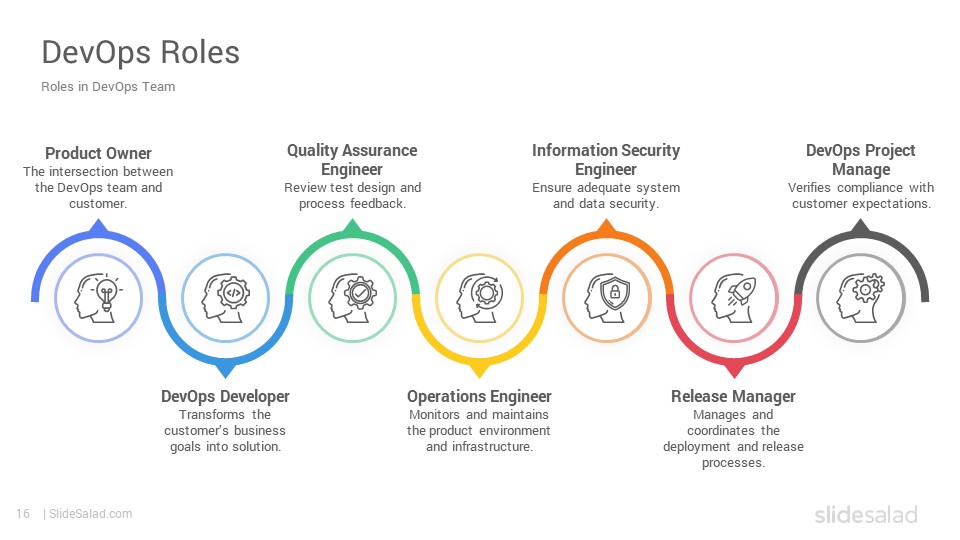 DevOps Roles

Roles in DevOps Team

Product Owner
The intersection between the DevOps team and customer.

Quality Assurance Engineer
Review test design and process feedback.

Information Security Engineer
Ensure adequate system and data security.

DevOps Project Manage
Verifies compliance with customer expectations.

DevOps Developer
Transforms the customer's business goals into solution.

Operations Engineer
Monitors and maintains the product environment and infrastructure.

Release Manager
Manages and coordinates the deployment and release processes.

16 | SlideSalad.com

slidesalad